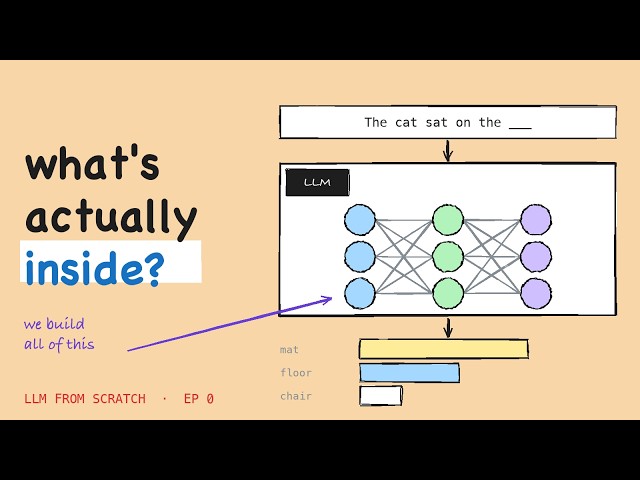 what's actually inside?

we build all of this

LLM FROM SCRATCH · EP 0

The cat sat on the ___

LLM

mat

floor

chair